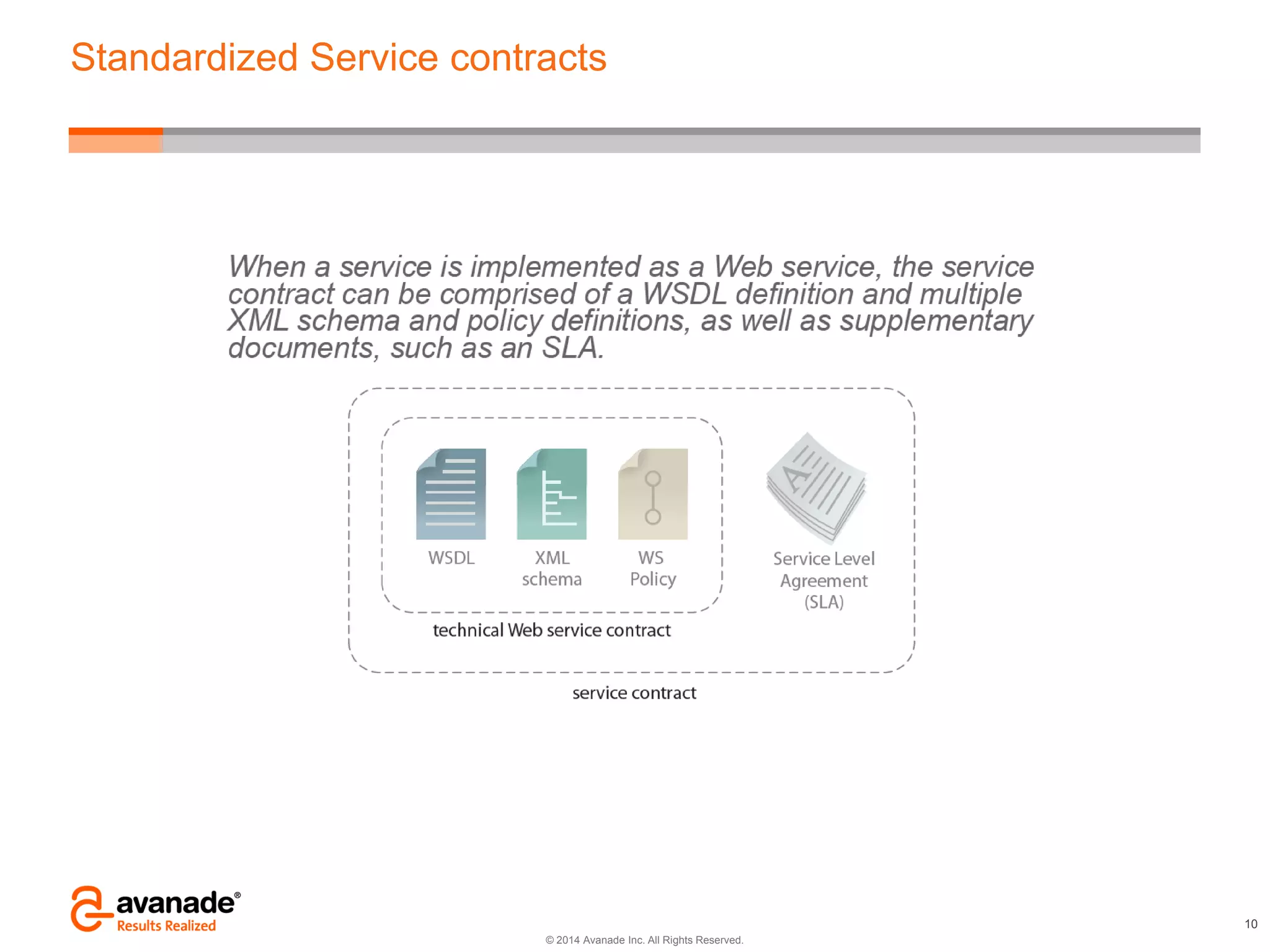 Standardized Service contracts

When a service is implemented as a Web service, the service contract can be comprised of a WSDL definition and multiple XML schema and policy definitions, as well as supplementary documents, such as an SLA.

WSDL

XML schema

WS Policy

Service Level Agreement (SLA)

technical Web service contract

service contract

avanade®
Results Realized

© 2014 Avanade Inc. All Rights Reserved.

10